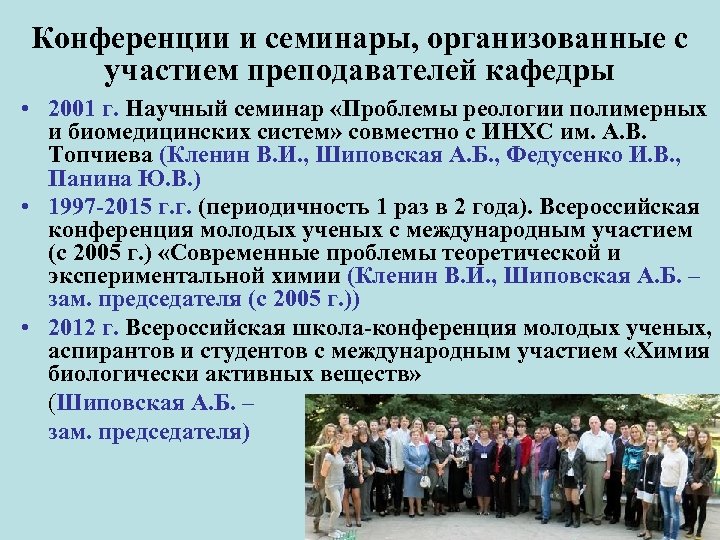 Конференции и семинары, организованные с участием преподавателей кафедры

• 2001 г. Научный семинар «Проблемы реологии полимерных и биомедицинских систем» совместно с ИНХС им. А.В. Топчиева (Кленин В.И., Шиповская А.Б., Федусенко И.В., Панина Ю.В.)

• 1997-2015 г.г. (периодичность 1 раз в 2 года). Всероссийская конференция молодых ученых с международным участием (с 2005 г.) «Современные проблемы теоретической и экспериментальной химии (Кленин В.И., Шиповская А.Б. – зам. председателя (с 2005 г.))

• 2012 г. Всероссийская школа-конференция молодых ученых, аспирантов и студентов с международным участием «Химия биологически активных веществ»

(Шиповская А.Б. – зам. председателя)